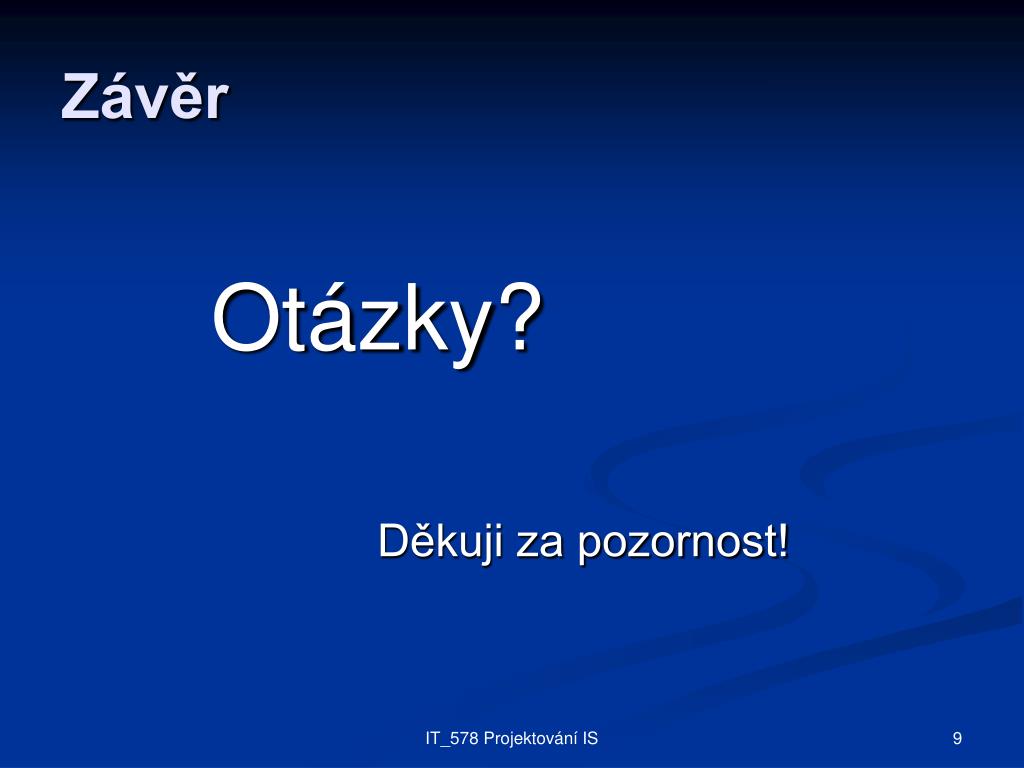 Závěr

Otázky?

Děkuji za pozornost!

IT_578 Projektování IS

9